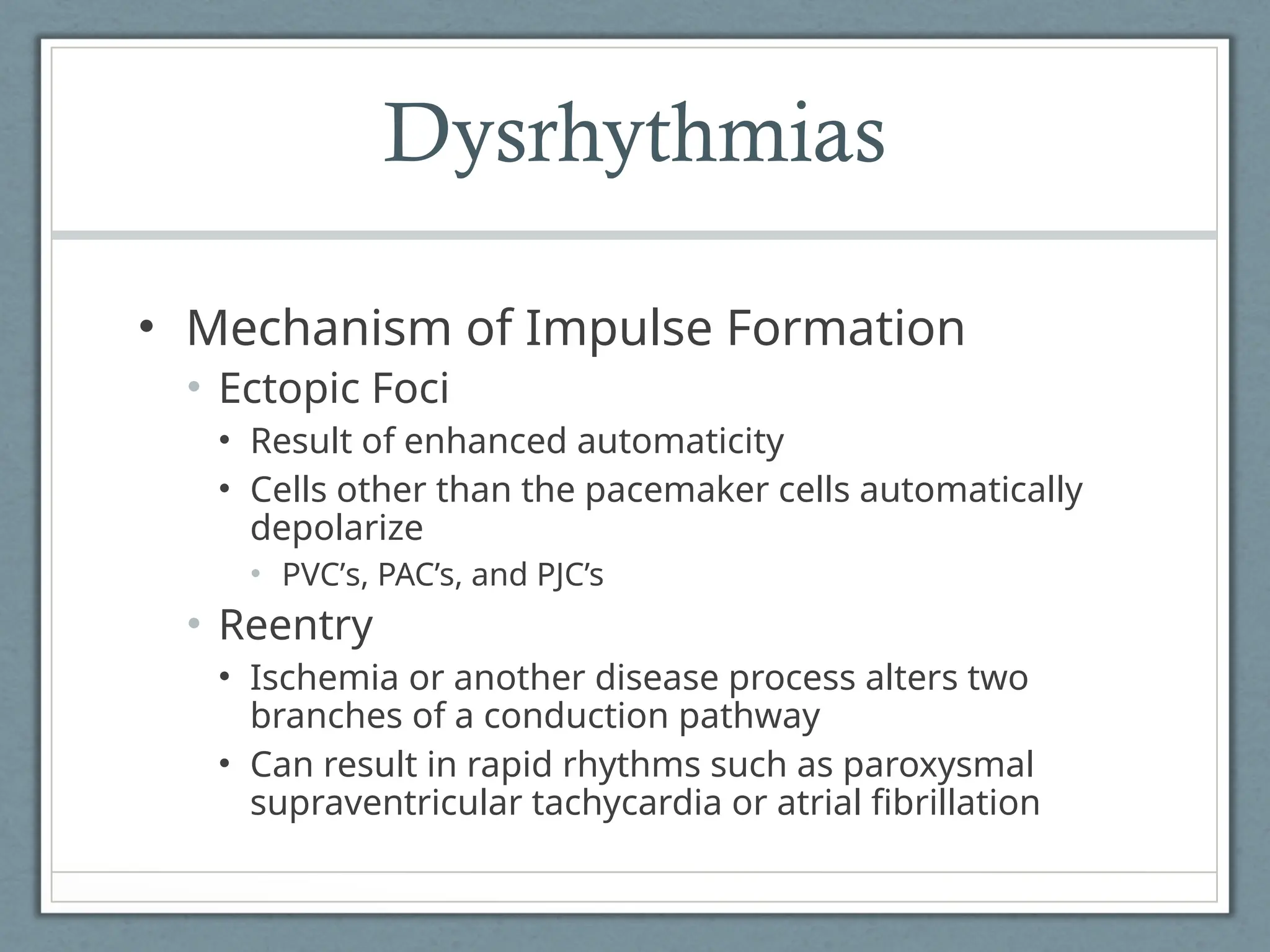 Dysrhythmias

• Mechanism of Impulse Formation
  • Ectopic Foci
    • Result of enhanced automaticity
    • Cells other than the pacemaker cells automatically depolarize
      • PVC’s, PAC’s, and PJC’s
  • Reentry
    • Ischemia or another disease process alters two branches of a conduction pathway
    • Can result in rapid rhythms such as paroxysmal supraventricular tachycardia or atrial fibrillation